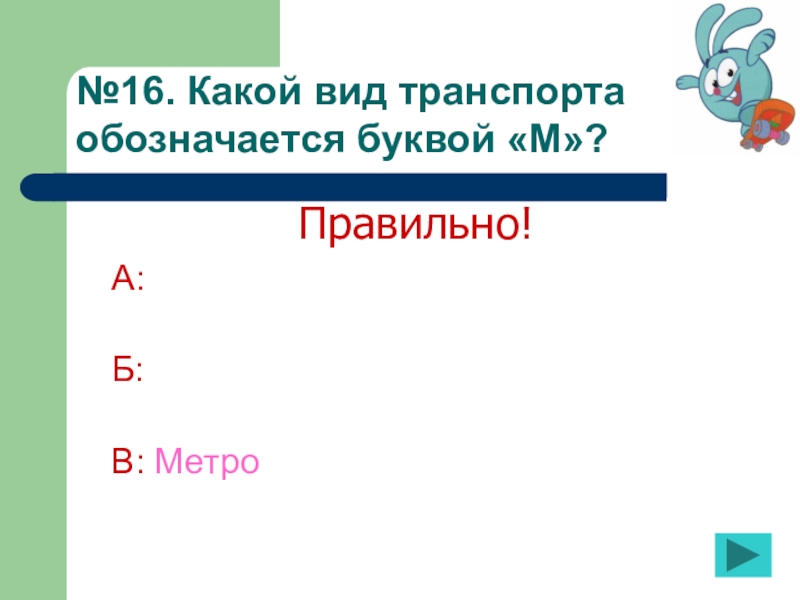 №16. Какой вид транспорта обозначается буквой «М»?

Правильно!

А:

Б:

В: Метро